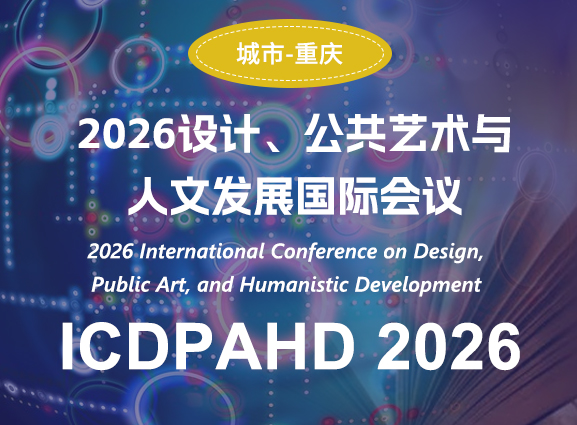 城市-重庆

2026设计、公共艺术与人文发展国际会议

2026 International Conference on Design, Public Art, and Humanistic Development

ICDPAHD 2026